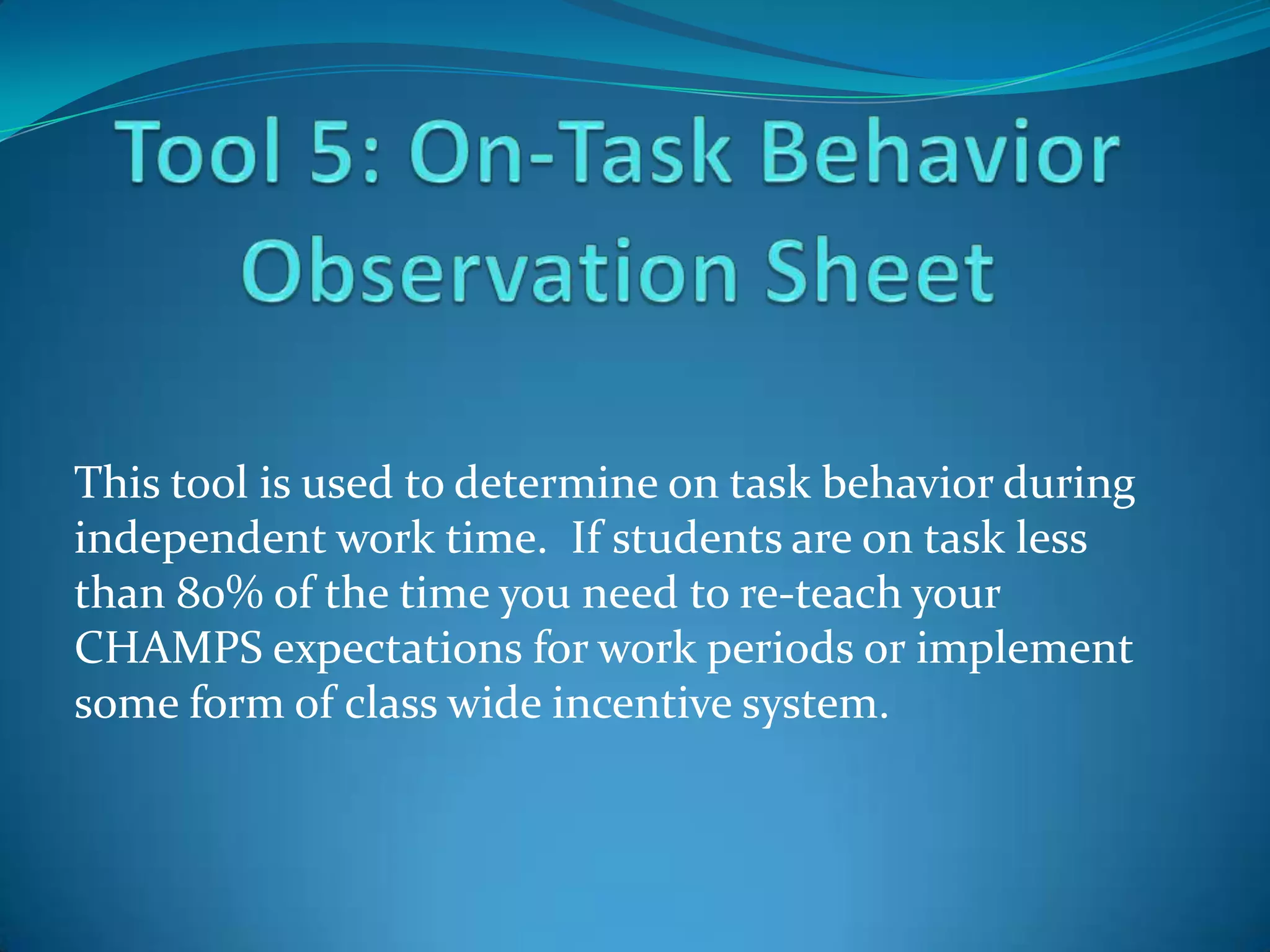 Tool 5: On-Task Behavior Observation Sheet

This tool is used to determine on task behavior during independent work time. If students are on task less than 80% of the time you need to re-teach your CHAMPS expectations for work periods or implement some form of class wide incentive system.